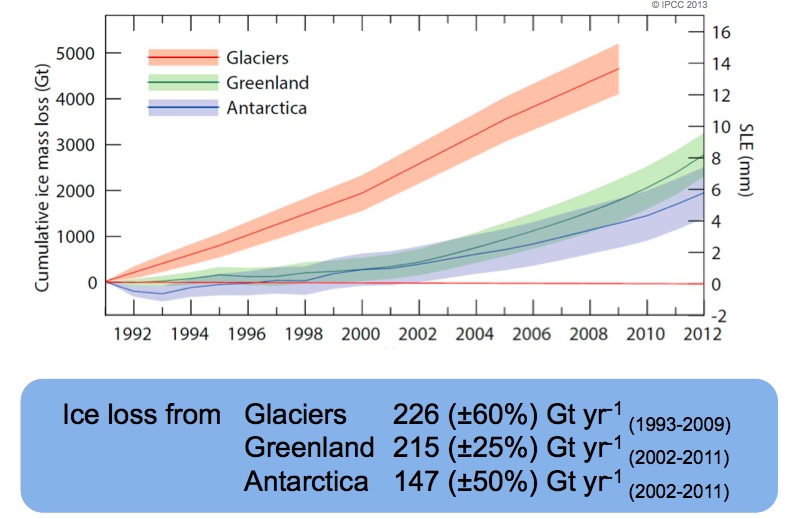 © IPCC 2013

Glaciers
Greenland
Antarctica

Cumulative ice mass loss (Gt)
5000
4000
3000
2000
1000
0

SLE (mm)
16
14
12
10
8
6
4
2
0
-2

1992 1994 1996 1998 2000 2002 2004 2006 2008 2010 2012

Ice loss from Glaciers 226 (±60%) Gt yr$^{-1}$ (1993-2009)
Greenland 215 (±25%) Gt yr$^{-1}$ (2002-2011)
Antarctica 147 (±50%) Gt yr$^{-1}$ (2002-2011)